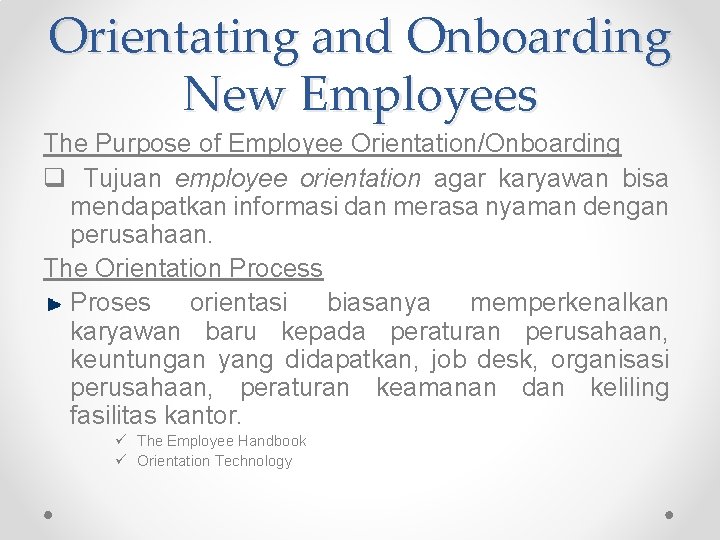 Orientating and Onboarding New Employees

The Purpose of Employee Orientation/Onboarding

❑ Tujuan employee orientation agar karyawan bisa mendapatkan informasi dan merasa nyaman dengan perusahaan.

The Orientation Process

► Proses orientasi biasanya memperkenalkan karyawan baru kepada peraturan perusahaan, keuntungan yang didapatkan, job desk, organisasi perusahaan, peraturan keamanan dan keliling fasilitas kantor.

✓ The Employee Handbook
✓ Orientation Technology